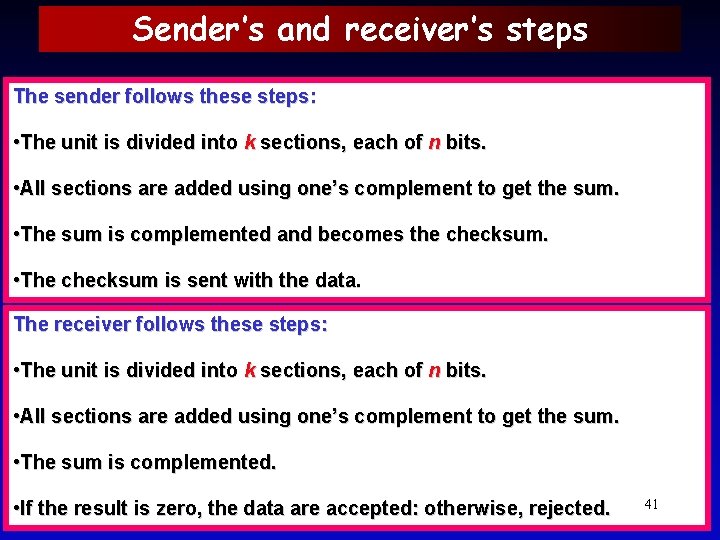 Sender's and receiver's steps

The sender follows these steps:

•The unit is divided into k sections, each of n bits.

•All sections are added using one's complement to get the sum.

•The sum is complemented and becomes the checksum.

•The checksum is sent with the data.

The receiver follows these steps:

•The unit is divided into k sections, each of n bits.

•All sections are added using one's complement to get the sum.

•The sum is complemented.

•If the result is zero, the data are accepted: otherwise, rejected.

41